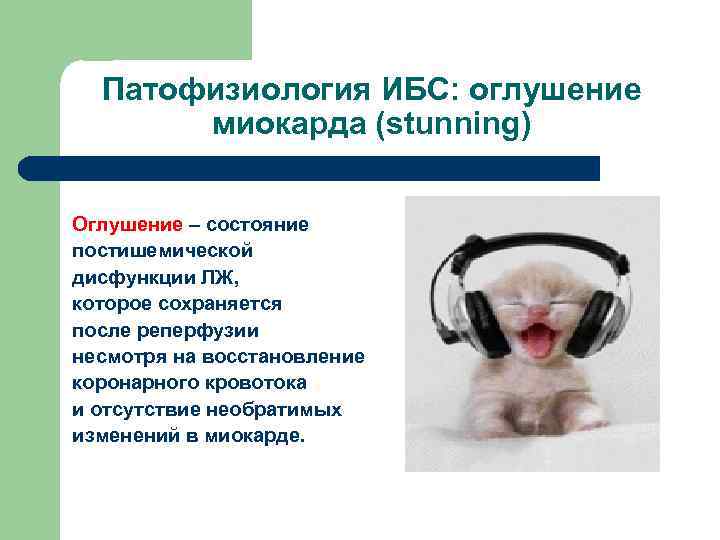 Патофизиология ИБС: оглушение миокарда (stunning)

Оглушение – состояние постишемической дисфункции ЛЖ, которое сохраняется после реперфузии несмотря на восстановление коронарного кровотока и отсутствие необратимых изменений в миокарде.